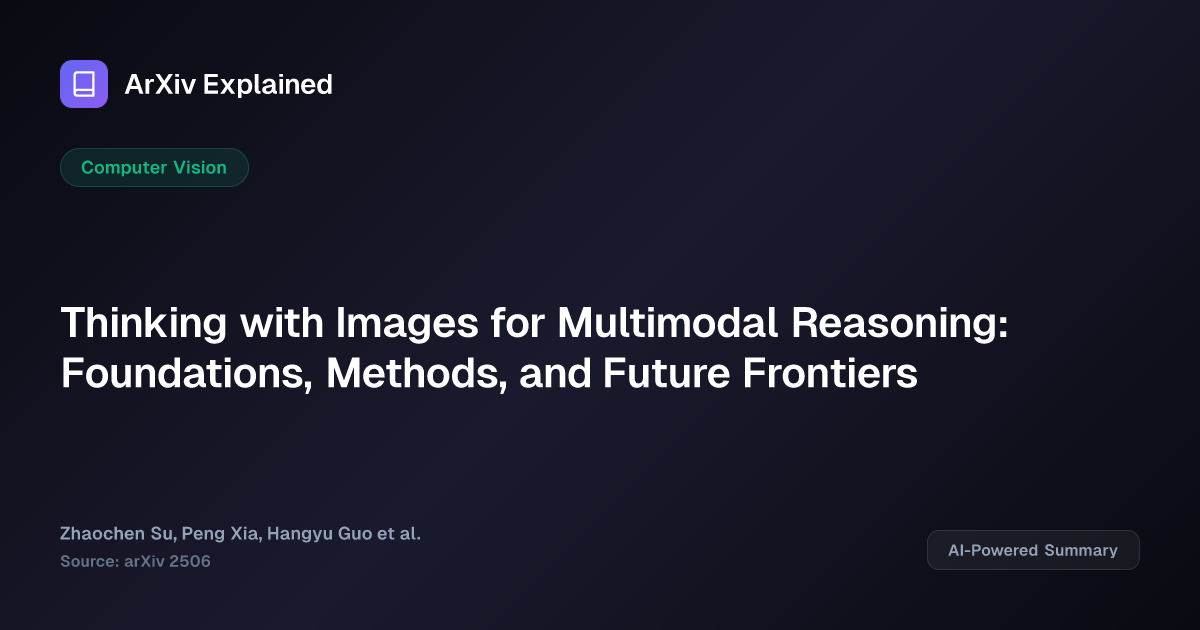 ArXiv Explained

Computer Vision

Thinking with Images for Multimodal Reasoning: Foundations, Methods, and Future Frontiers

Zhaochen Su, Peng Xia, Hangyu Guo et al.
Source: arXiv 2506

AI-Powered Summary